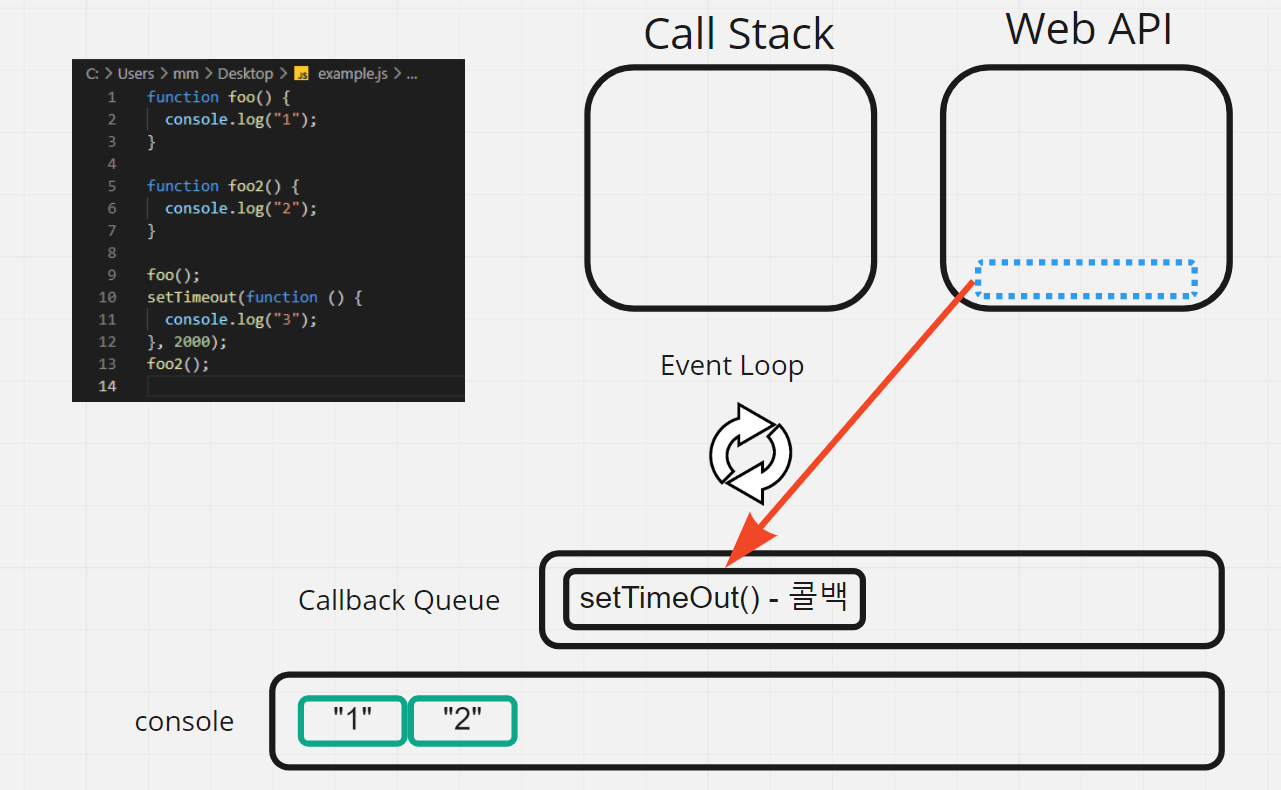 C: > Users > mm > Desktop > JS example.js > ...

1 function foo() {
2 console.log("1");
3 }
4
5 function foo2() {
6 console.log("2");
7 }
8
9 foo();
10 setTimeout(function () {
11 console.log("3");
12 }, 2000);
13 foo2();
14

Call Stack

Web API

Event Loop

Callback Queue

setTimeOut() - 콜백

console

"1"

"2"